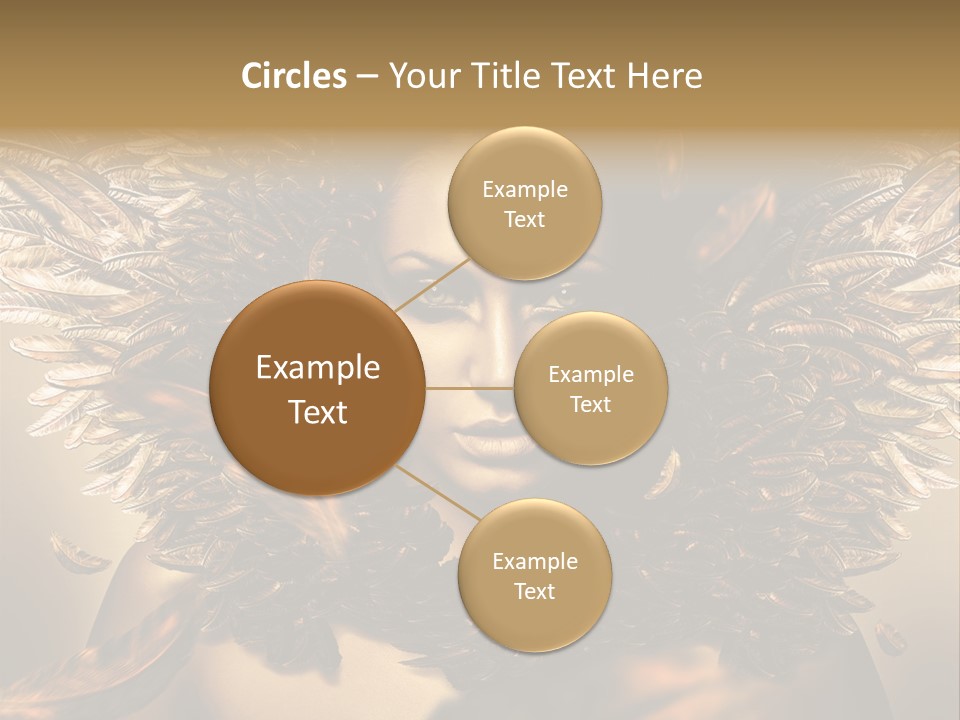 Circles – Your Title Text Here

Example Text

Example Text

Example Text

Example Text